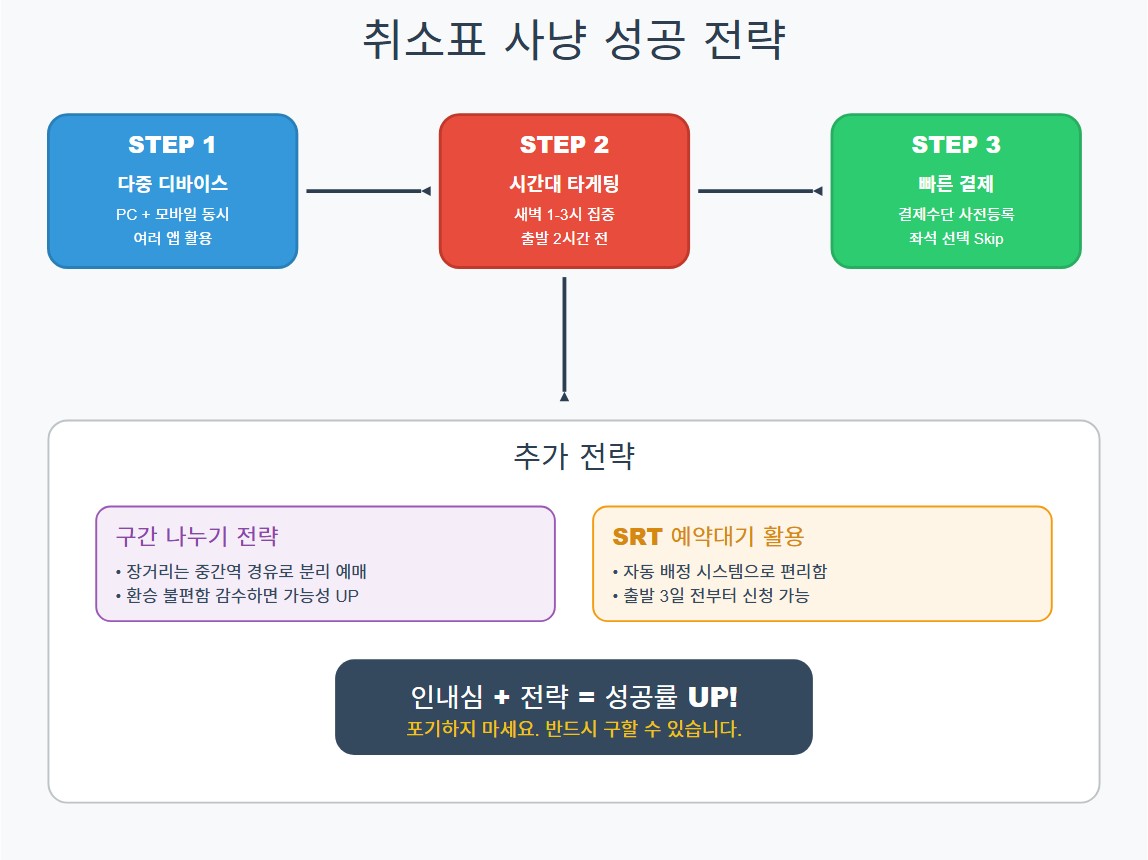 취소표 사냥 성공 전략

STEP 1
다중 디바이스
PC + 모바일 동시
여러 앱 활용

STEP 2
시간대 타게팅
새벽 1-3시 집중
출발 2시간 전

STEP 3
빠른 결제
결제수단 사전등록
좌석 선택 Skip

추가 전략

구간 나누기 전략
• 장거리는 중간역 경유로 분리 예매
• 환승 불편함 감수하면 가능성 UP

SRT 예약대기 활용
• 자동 배정 시스템으로 편리함
• 출발 3일 전부터 신청 가능

인내심 + 전략 = 성공률 UP!
포기하지 마세요. 반드시 구할 수 있습니다.